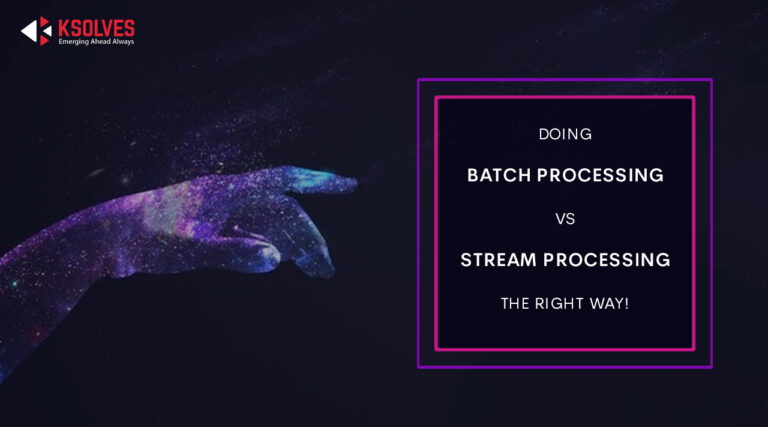 KSOLVES
Emerging Ahead Always

DOING

BATCH PROCESSING

VS

STREAM PROCESSING

THE RIGHT WAY!